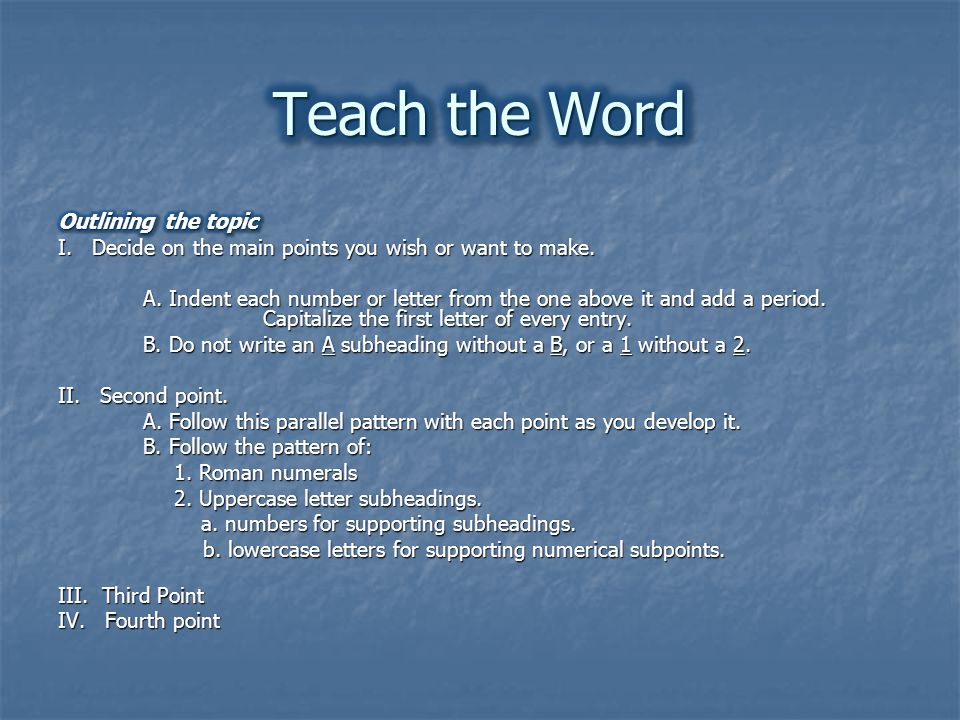 Teach the Word

Outlining the topic
I. Decide on the main points you wish or want to make.

A. Indent each number or letter from the one above it and add a period. Capitalize the first letter of every entry.
B. Do not write an A subheading without a B, or a 1 without a 2.

II. Second point.
A. Follow this parallel pattern with each point as you develop it.
B. Follow the pattern of:
1. Roman numerals
2. Uppercase letter subheadings.
a. numbers for supporting subheadings.
b. lowercase letters for supporting numerical subpoints.

III. Third Point
IV. Fourth point